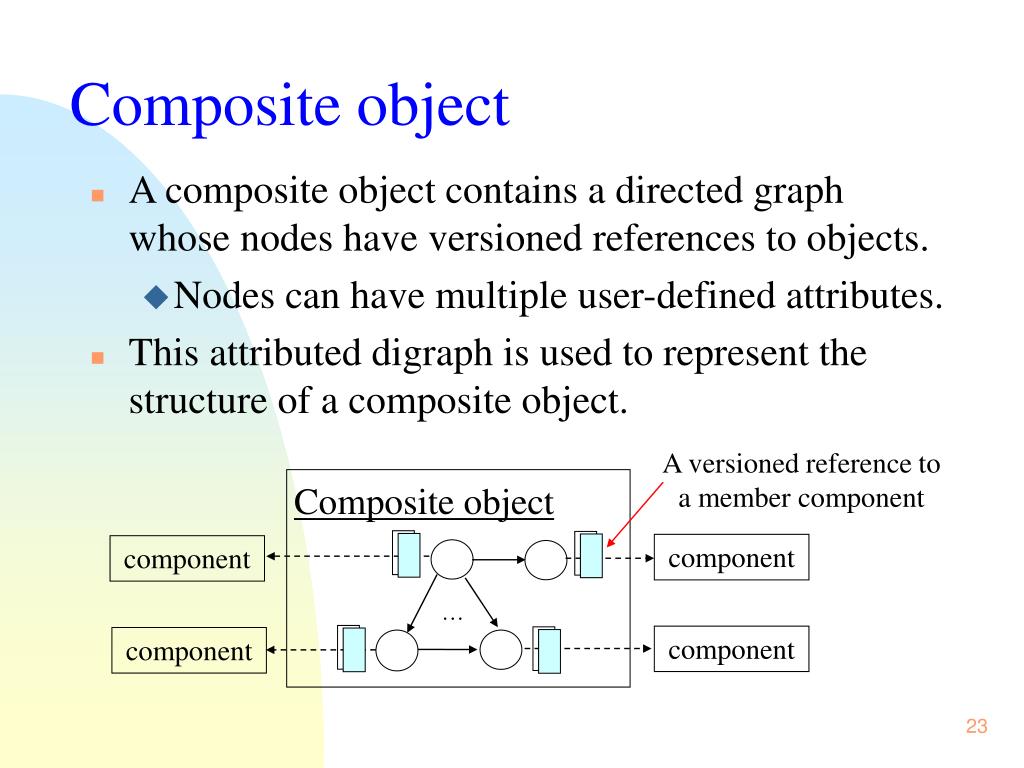 Composite object

A composite object contains a directed graph whose nodes have versioned references to objects.

Nodes can have multiple user-defined attributes.

This attributed digraph is used to represent the structure of a composite object.

A versioned reference to a member component

Composite object

component

component

…

component

component

23